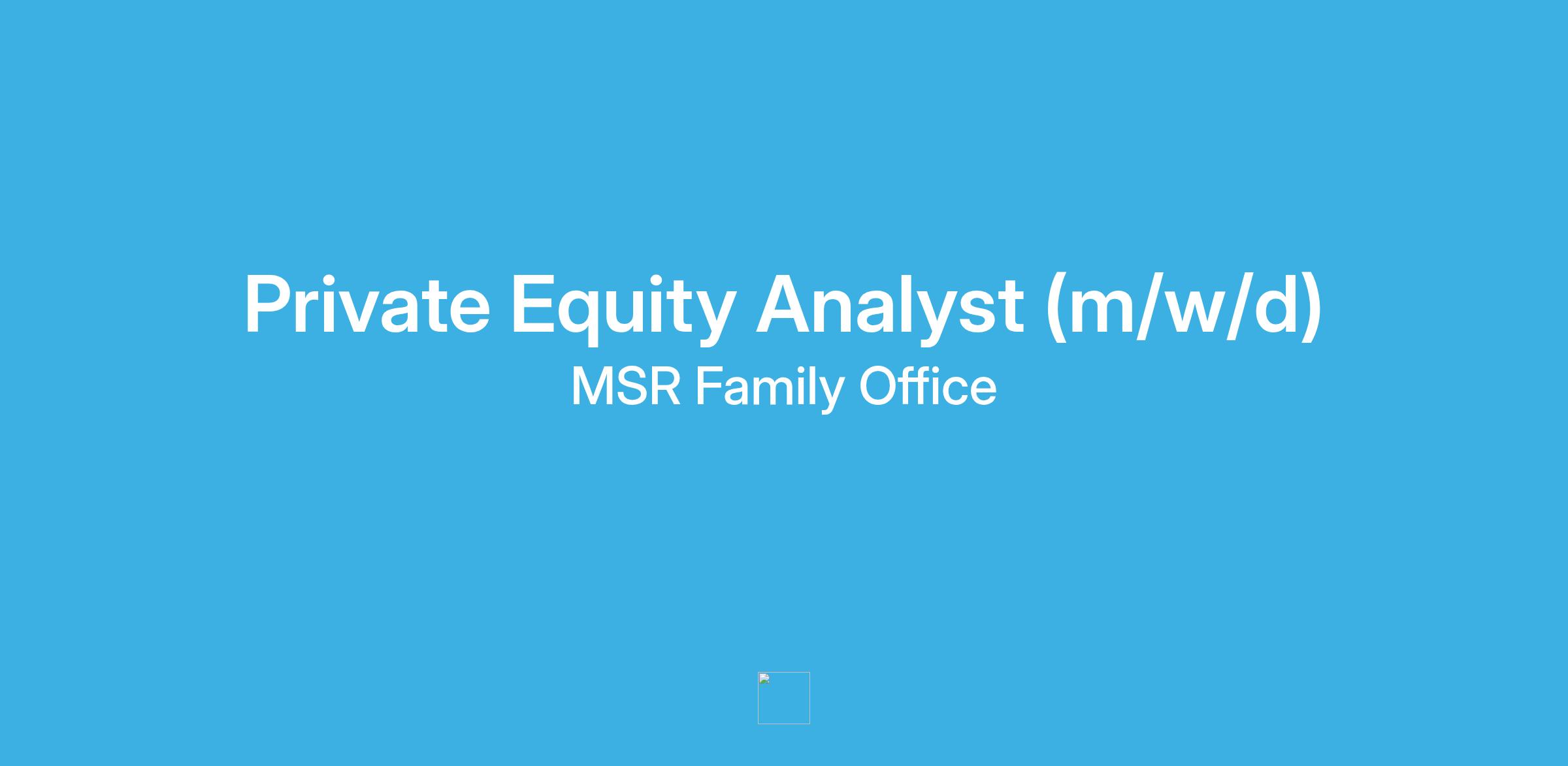 Private Equity Analyst (m/w/d)
MSR Family Office